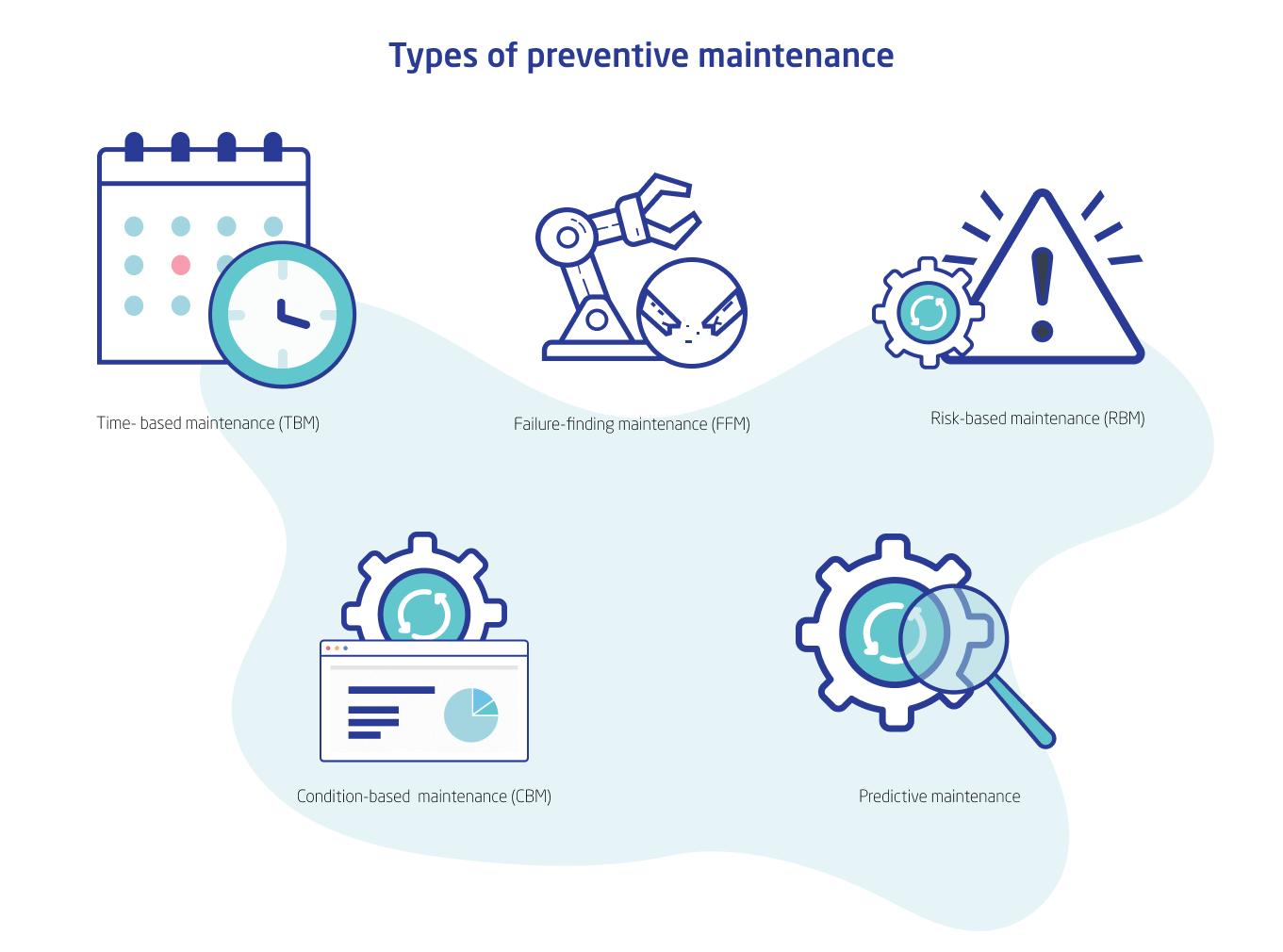 Types of preventive maintenance

Time- based maintenance (TBM)

Failure-finding maintenance (FFM)

Risk-based maintenance (RBM)

Condition-based maintenance (CBM)

Predictive maintenance